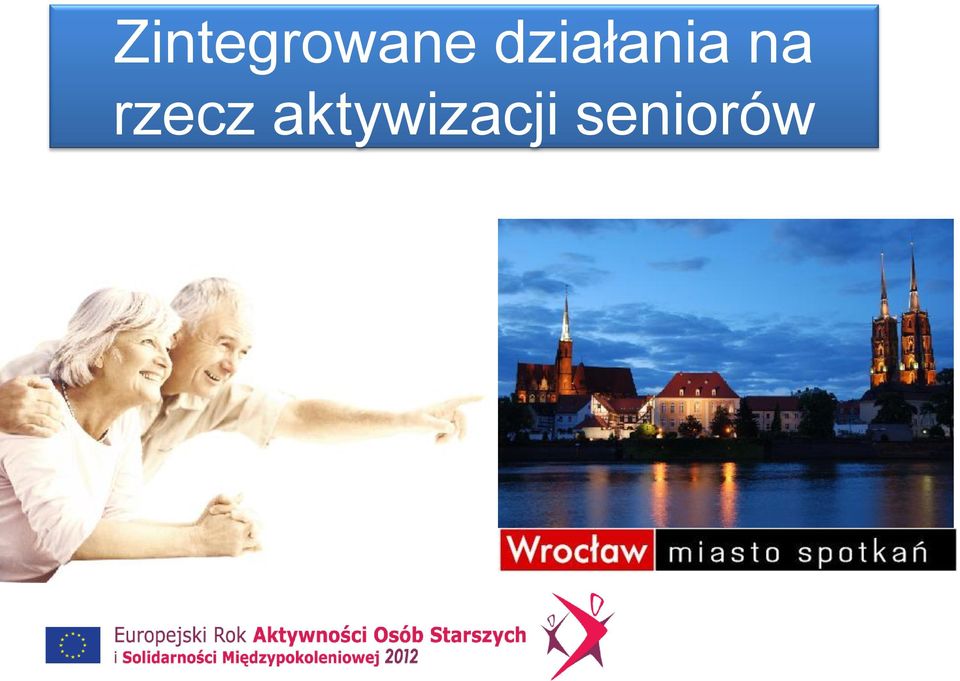 Zintegrowane działania na rzecz aktywizacji seniorów

Wrocław miasto spotkań

Europejski Rok Aktywności Osób Starszych i Solidarności Międzypokoleniowej 2012